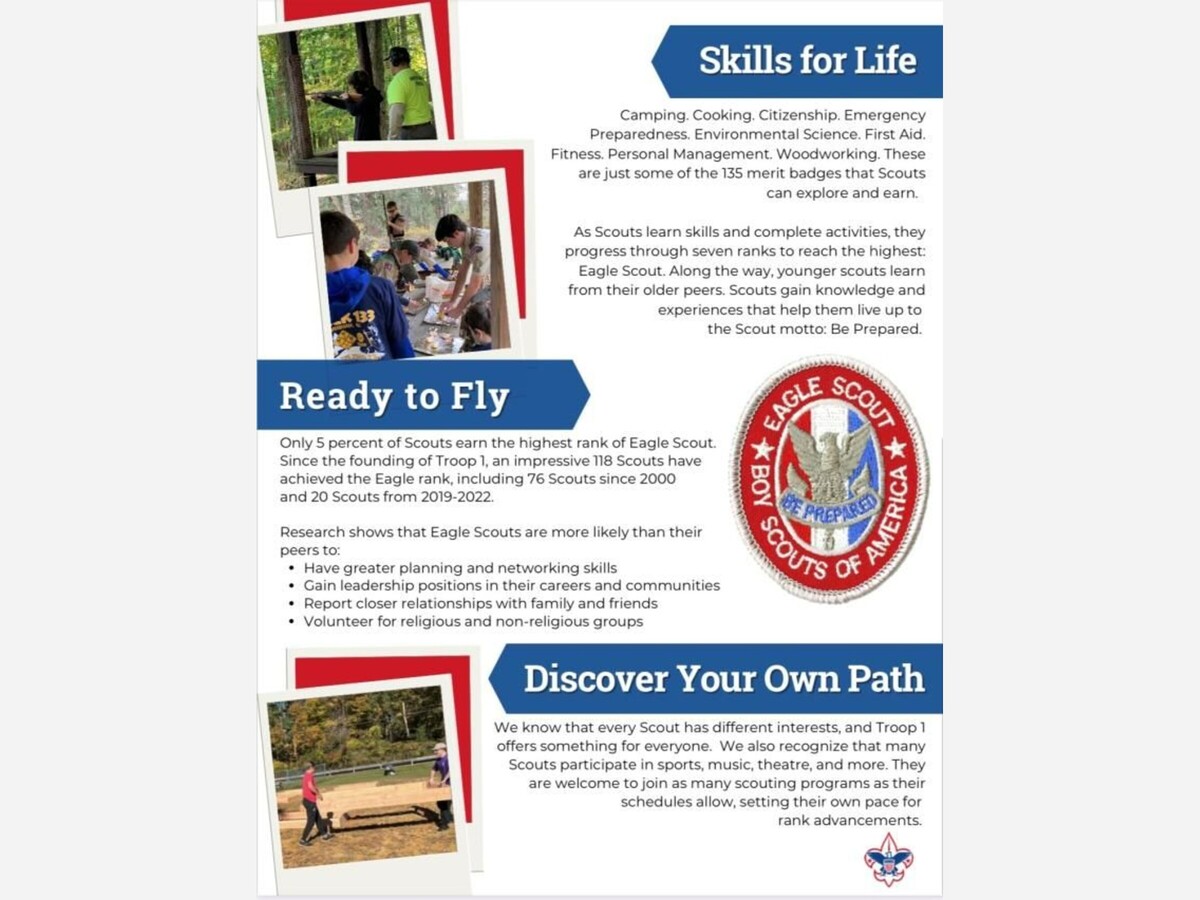 Skills for Life

Camping. Cooking. Citizenship. Emergency Preparedness. Environmental Science. First Aid. Fitness. Personal Management. Woodworking. These are just some of the 135 merit badges that Scouts can explore and earn.

As Scouts learn skills and complete activities, they progress through seven ranks to reach the highest: Eagle Scout. Along the way, younger scouts learn from their older peers. Scouts gain knowledge and experiences that help them live up to the Scout motto: Be Prepared.

Ready to Fly

Only 5 percent of Scouts earn the highest rank of Eagle Scout. Since the founding of Troop 1, an impressive 118 Scouts have achieved the Eagle rank, including 76 Scouts since 2000 and 20 Scouts from 2019-2022.

Research shows that Eagle Scouts are more likely than their peers to:
• Have greater planning and networking skills
• Gain leadership positions in their careers and communities
• Report closer relationships with family and friends
• Volunteer for religious and non-religious groups

EAGLE SCOUT
BE PREPARED
BOY SCOUTS OF AMERICA

Discover Your Own Path

We know that every Scout has different interests, and Troop 1 offers something for everyone. We also recognize that many Scouts participate in sports, music, theatre, and more. They are welcome to join as many scouting programs as their schedules allow, setting their own pace for rank advancements.